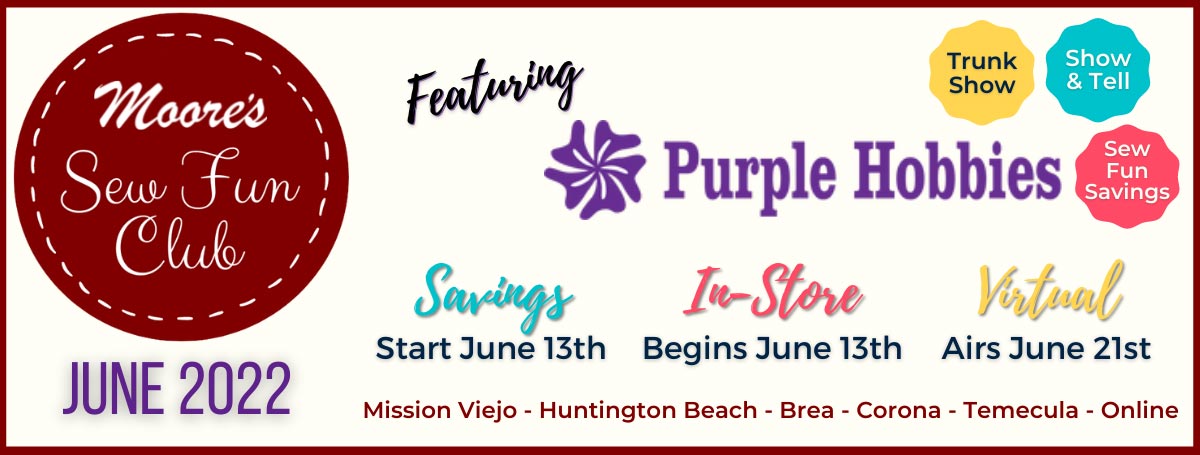 Moore's Sew Fun Club

JUNE 2022

Featuring

Purple Hobbies

Trunk Show

Show & Tell

Sew Fun Savings

Savings
Start June 13th

In-Store
Begins June 13th

Virtual
Airs June 21st

Mission Viejo - Huntington Beach - Brea - Corona - Temecula - Online